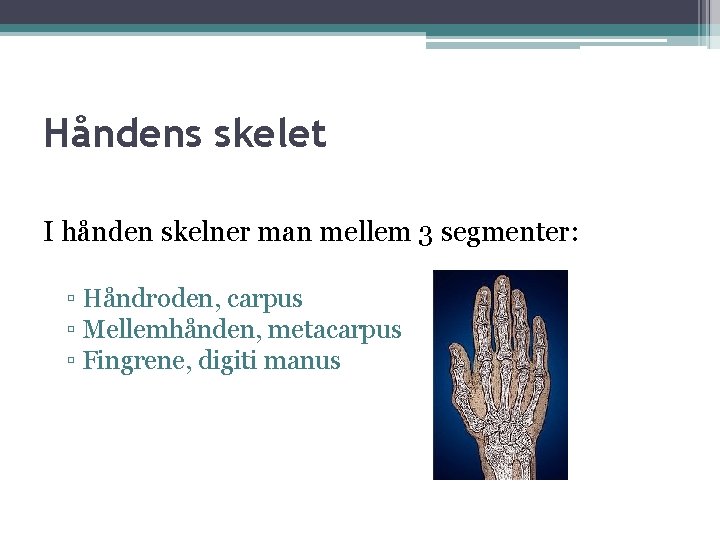 Håndens skelet

I hånden skelner man mellem 3 segmenter:

▫ Håndroden, carpus
▫ Mellemhånden, metacarpus
▫ Fingrene, digiti manus